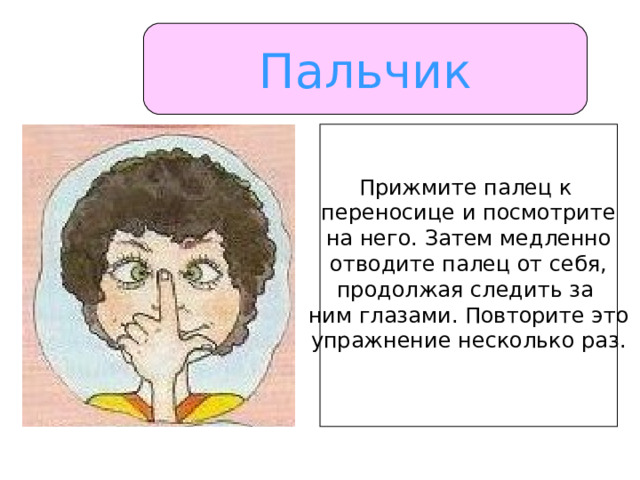 Пальчик

Прижмите палец к переносице и посмотрите на него. Затем медленно отводите палец от себя, продолжая следить за ним глазами. Повторите это упражнение несколько раз.